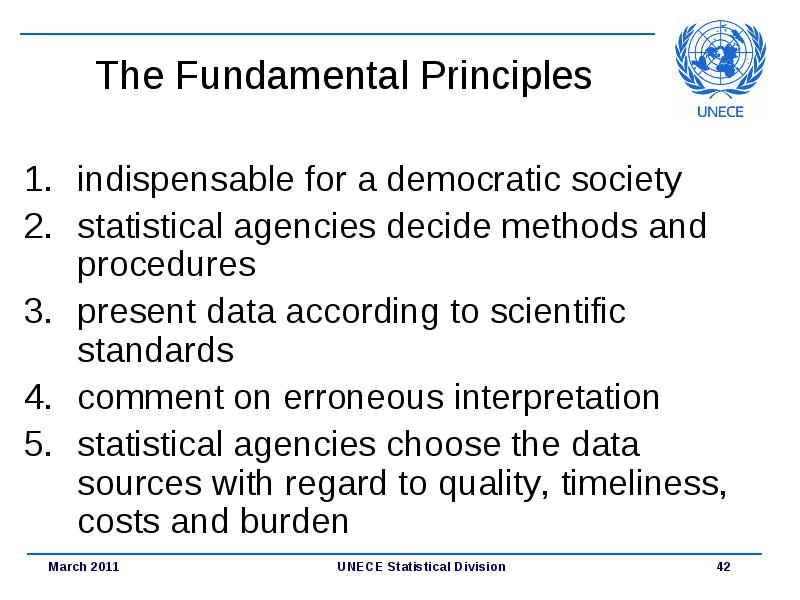 The Fundamental Principles

UNECE

1. indispensable for a democratic society
2. statistical agencies decide methods and procedures
3. present data according to scientific standards
4. comment on erroneous interpretation
5. statistical agencies choose the data sources with regard to quality, timeliness, costs and burden

March 2011 UNECE Statistical Division 42